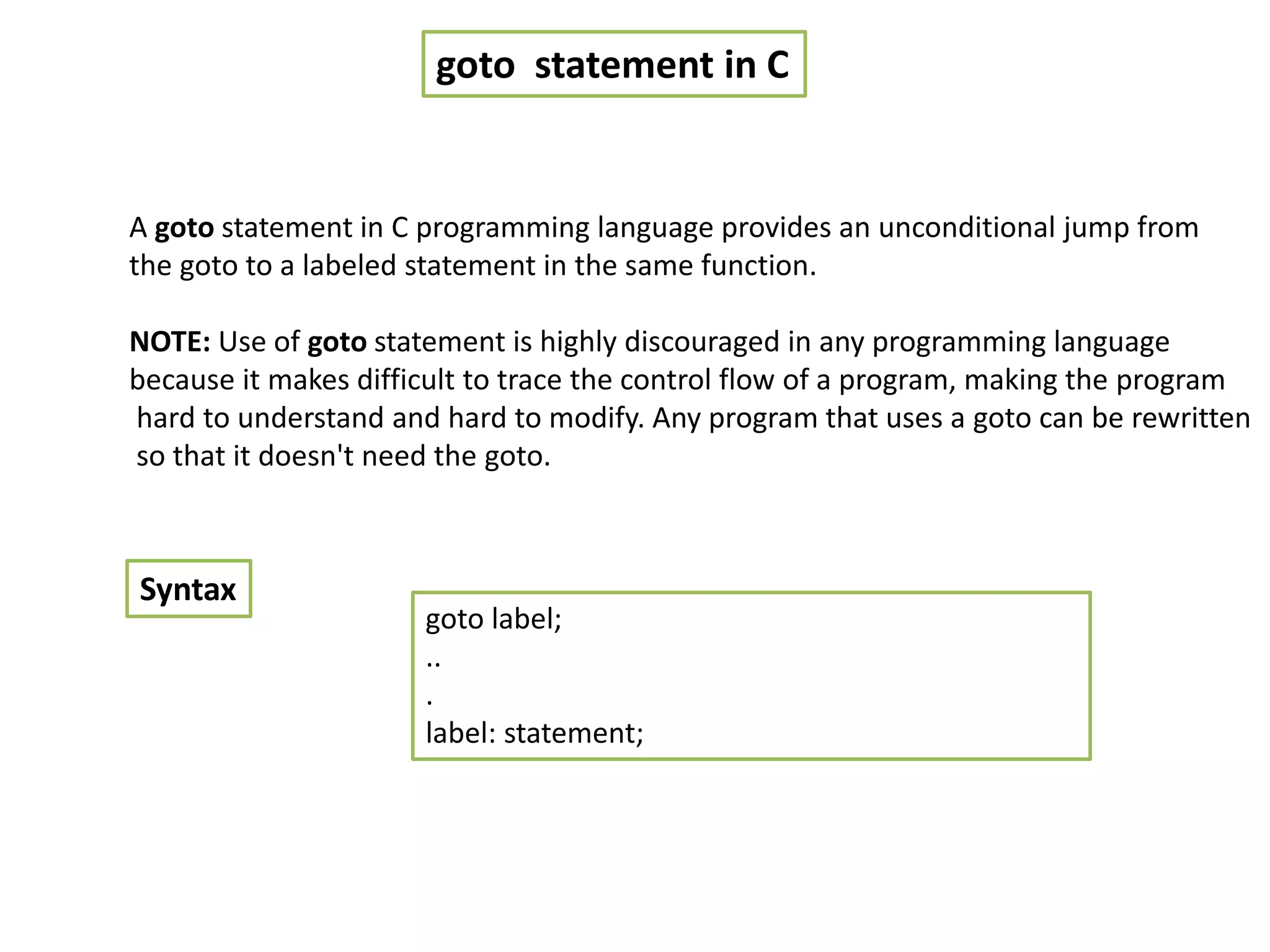 goto statement in C

A goto statement in C programming language provides an unconditional jump from the goto to a labeled statement in the same function.

NOTE: Use of goto statement is highly discouraged in any programming language because it makes difficult to trace the control flow of a program, making the program hard to understand and hard to modify. Any program that uses a goto can be rewritten so that it doesn't need the goto.

Syntax

goto label;
..
.
label: statement;